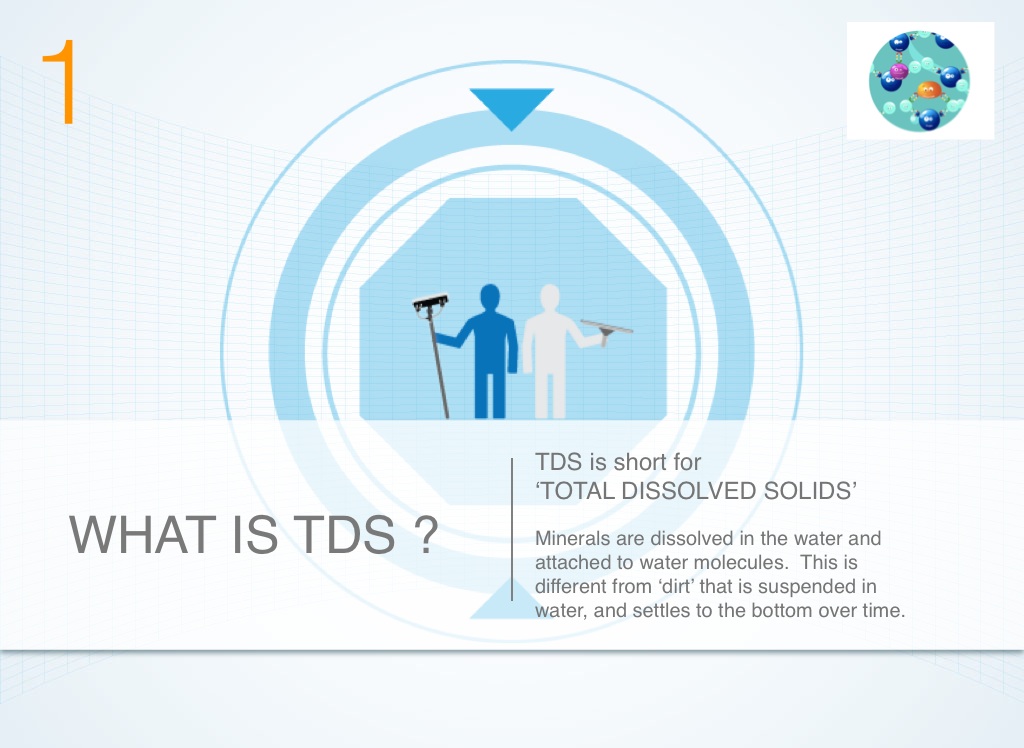 1

WHAT IS TDS ?

TDS is short for
‘TOTAL DISSOLVED SOLIDS’

Minerals are dissolved in the water and attached to water molecules. This is different from ‘dirt’ that is suspended in water, and settles to the bottom over time.